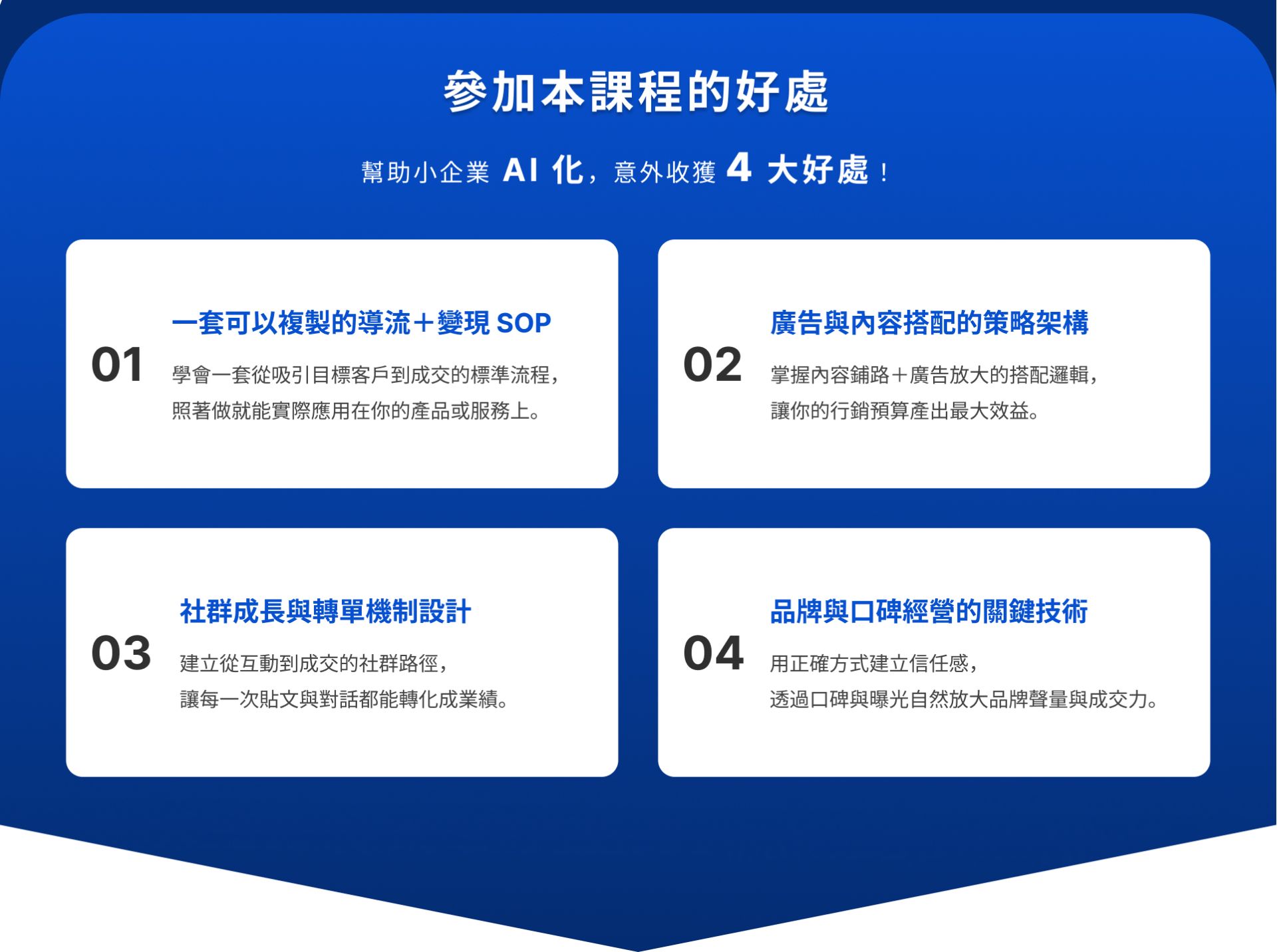 參加本課程的好處

幫助小企業 AI 化，意外收獲 4 大好處！

01
一套可以複製的導流＋變現 SOP
學會一套從吸引目標客戶到成交的標準流程，照著做就能實際應用在你的產品或服務上。

02
廣告與內容搭配的策略架構
掌握內容鋪路＋廣告放大的搭配邏輯，讓你的行銷預算產出最大效益。

03
社群成長與轉單機制設計
建立從互動到成交的社群路徑，讓每一次貼文與對話都能轉化成業績。

04
品牌與口碑經營的關鍵技術
用正確方式建立信任感，透過口碑與曝光自然放大品牌聲量與成交力。